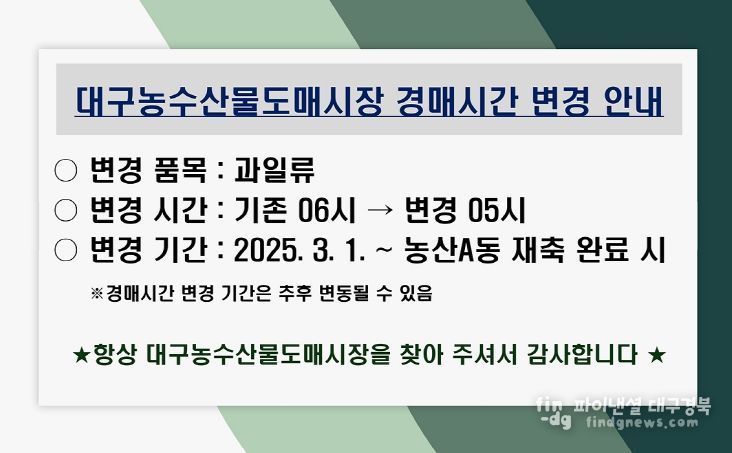 대구농수산물도매시장 경매시간 변경 안내

○ 변경 품목 : 과일류
○ 변경 시간 : 기존 06시 → 변경 05시
○ 변경 기간 : 2025. 3. 1. ~ 농산A동 재축 완료 시

※경매시간 변경 기간은 추후 변동될 수 있음

★항상 대구농수산물도매시장을 찾아 주셔서 감사합니다 ★

fin-dg 파이낸셜 대구경북 findgnews.com